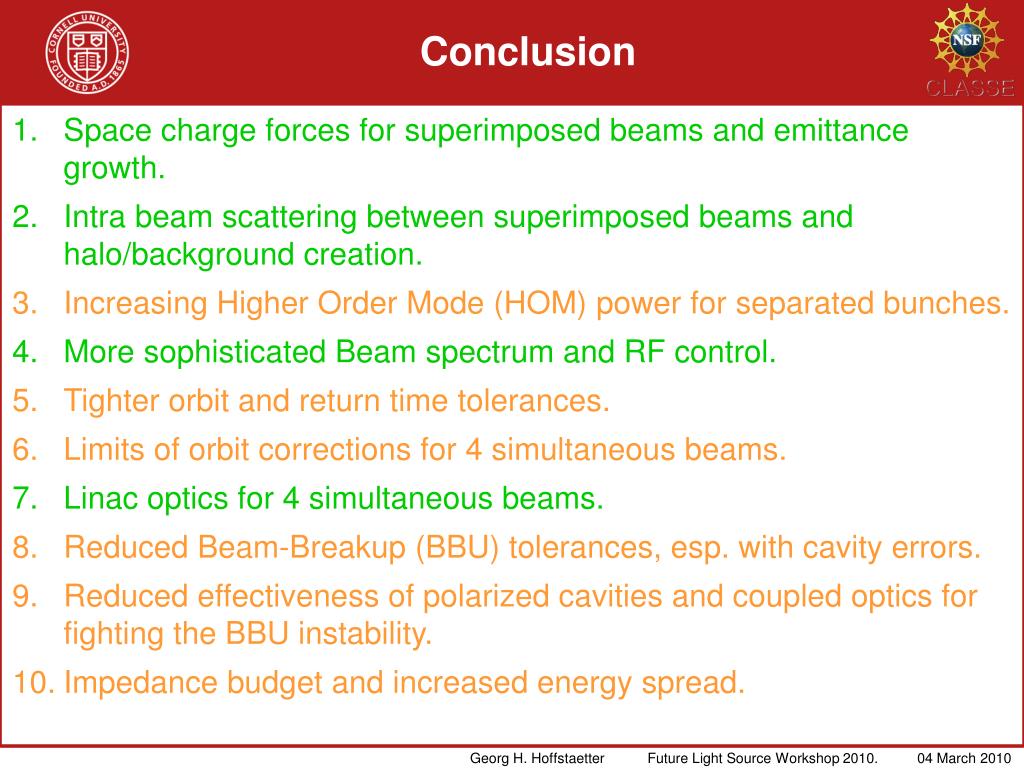 CORNELL UNIVERSITY FOUNDED A.D. 1865

Conclusion

NSF

CLASSE

1. Space charge forces for superimposed beams and emittance growth.
2. Intra beam scattering between superimposed beams and halo/background creation.
3. Increasing Higher Order Mode (HOM) power for separated bunches.
4. More sophisticated Beam spectrum and RF control.
5. Tighter orbit and return time tolerances.
6. Limits of orbit corrections for 4 simultaneous beams.
7. Linac optics for 4 simultaneous beams.
8. Reduced Beam-Breakup (BBU) tolerances, esp. with cavity errors.
9. Reduced effectiveness of polarized cavities and coupled optics for fighting the BBU instability.
10. Impedance budget and increased energy spread.

Georg H. Hoffstaetter Future Light Source Workshop 2010. 04 March 2010